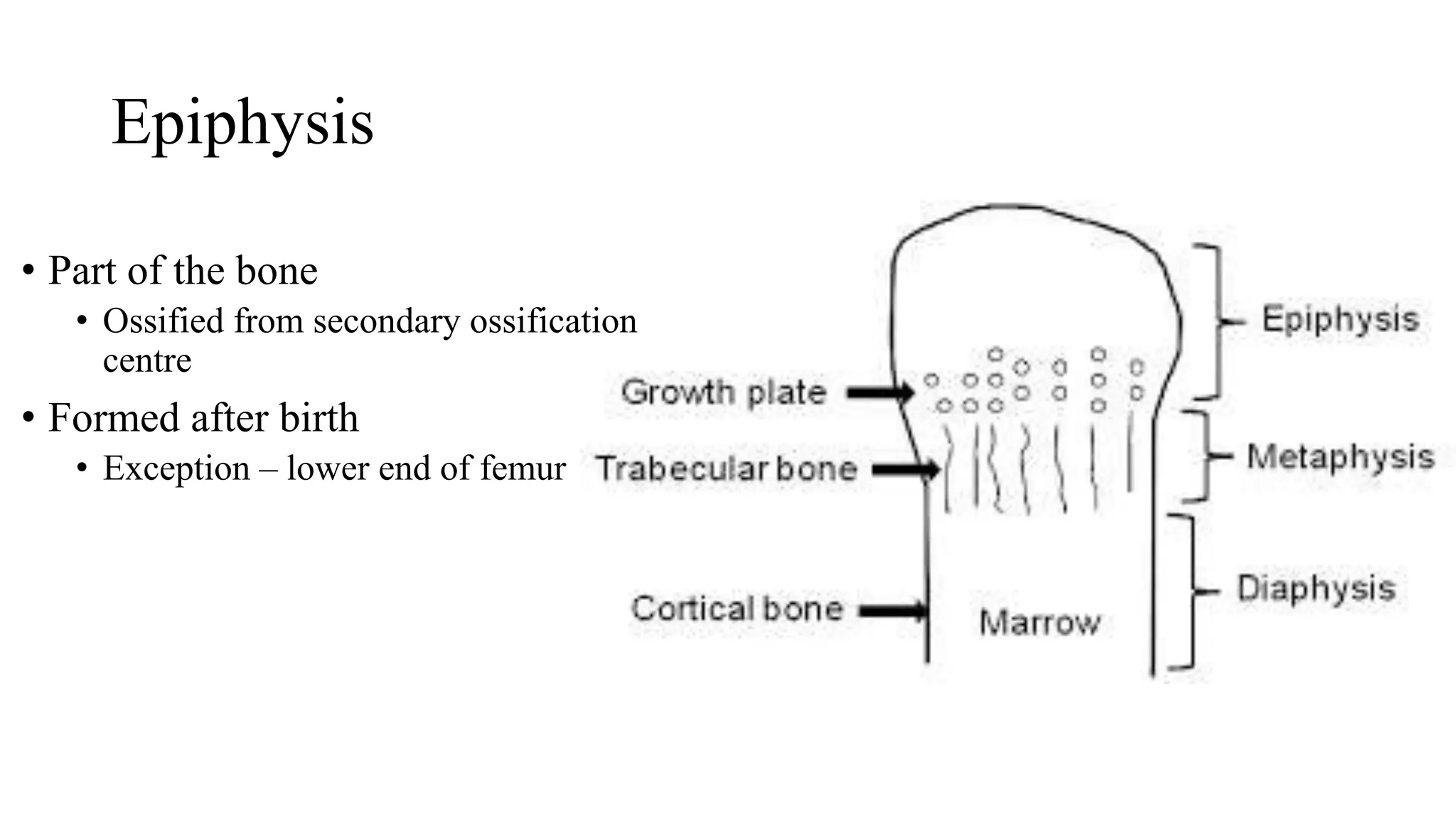 Epiphysis

• Part of the bone
  • Ossified from secondary ossification centre
• Formed after birth
  • Exception – lower end of femur

Growth plate
Trabecular bone
Cortical bone
Marrow
Epiphysis
Metaphysis
Diaphysis